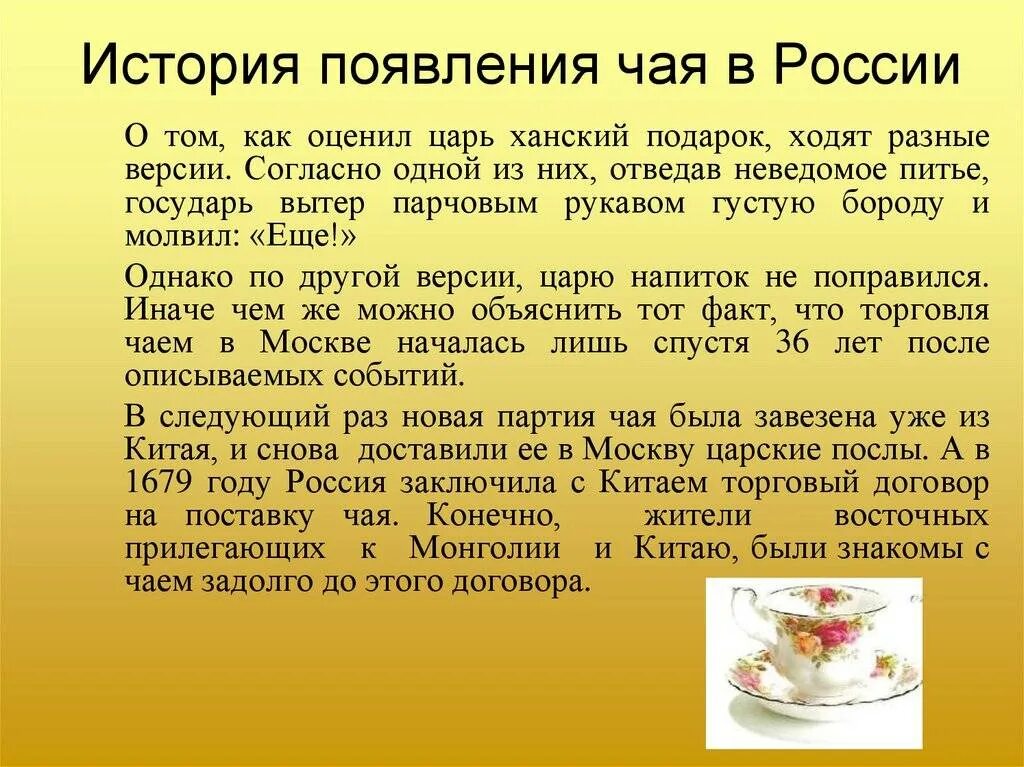 История появления чая в России

О том, как оценил царь ханский подарок, ходят разные версии. Согласно одной из них, отведав неведомое питье, государь вытер парчовым рукавом густую бороду и молвил: «Еще!»

Однако по другой версии, царю напиток не поправился. Иначе чем же можно объяснить тот факт, что торговля чаем в Москве началась лишь спустя 36 лет после описываемых событий.

В следующий раз новая партия чая была завезена уже из Китая, и снова доставили ее в Москву царские послы. А в 1679 году Россия заключила с Китаем торговый договор на поставку чая. Конечно, жители восточных прилегающих к Монголии и Китаю, были знакомы с чаем задолго до этого договора.